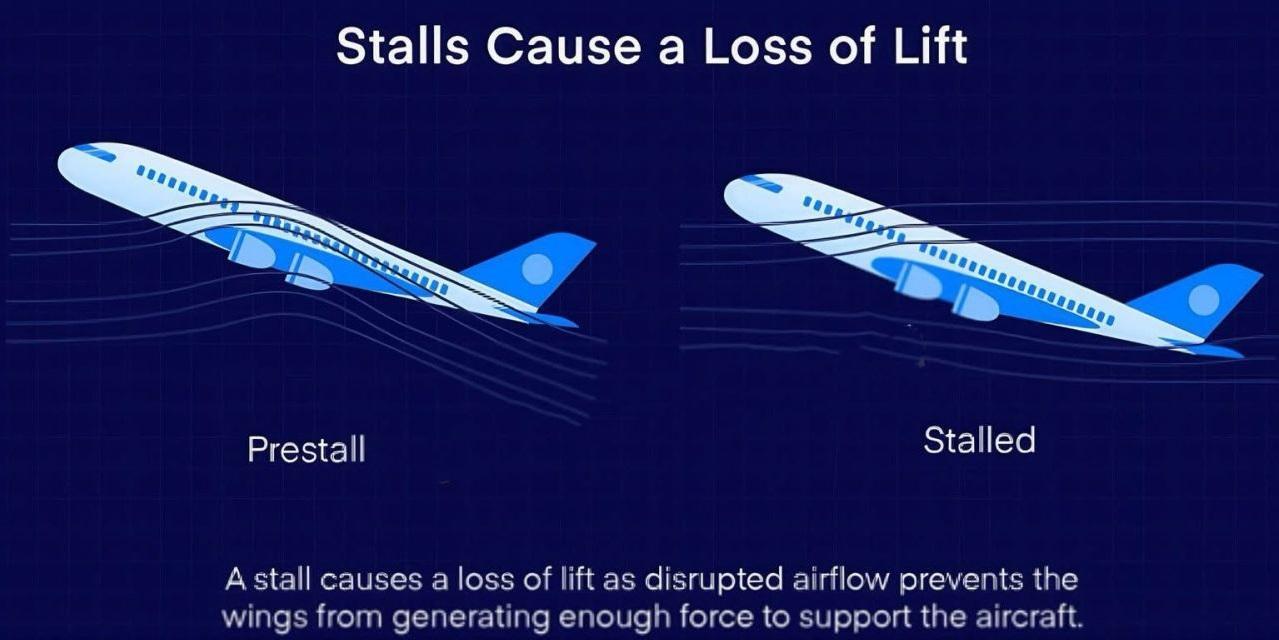 Stalls Cause a Loss of Lift

Prestall

Stalled

A stall causes a loss of lift as disrupted airflow prevents the wings from generating enough force to support the aircraft.